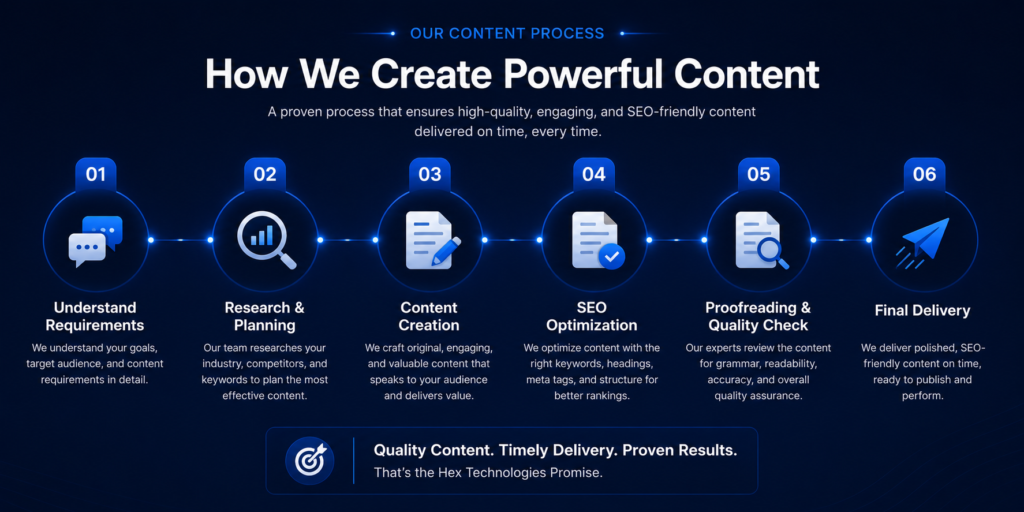 OUR CONTENT PROCESS

How We Create Powerful Content

A proven process that ensures high-quality, engaging, and SEO-friendly content delivered on time, every time.

01

Understand Requirements

We understand your goals, target audience, and content requirements in detail.

02

Research & Planning

Our team researches your industry, competitors, and keywords to plan the most effective content.

03

Content Creation

We craft original, engaging, and valuable content that speaks to your audience and delivers value.

04

SEO Optimization

We optimize content with the right keywords, headings, meta tags, and structure for better rankings.

05

Proofreading & Quality Check

Our experts review the content for grammar, readability, accuracy, and overall quality assurance.

06

Final Delivery

We deliver polished, SEO-friendly content on time, ready to publish and perform.

Quality Content. Timely Delivery. Proven Results.

That's the Hex Technologies Promise.